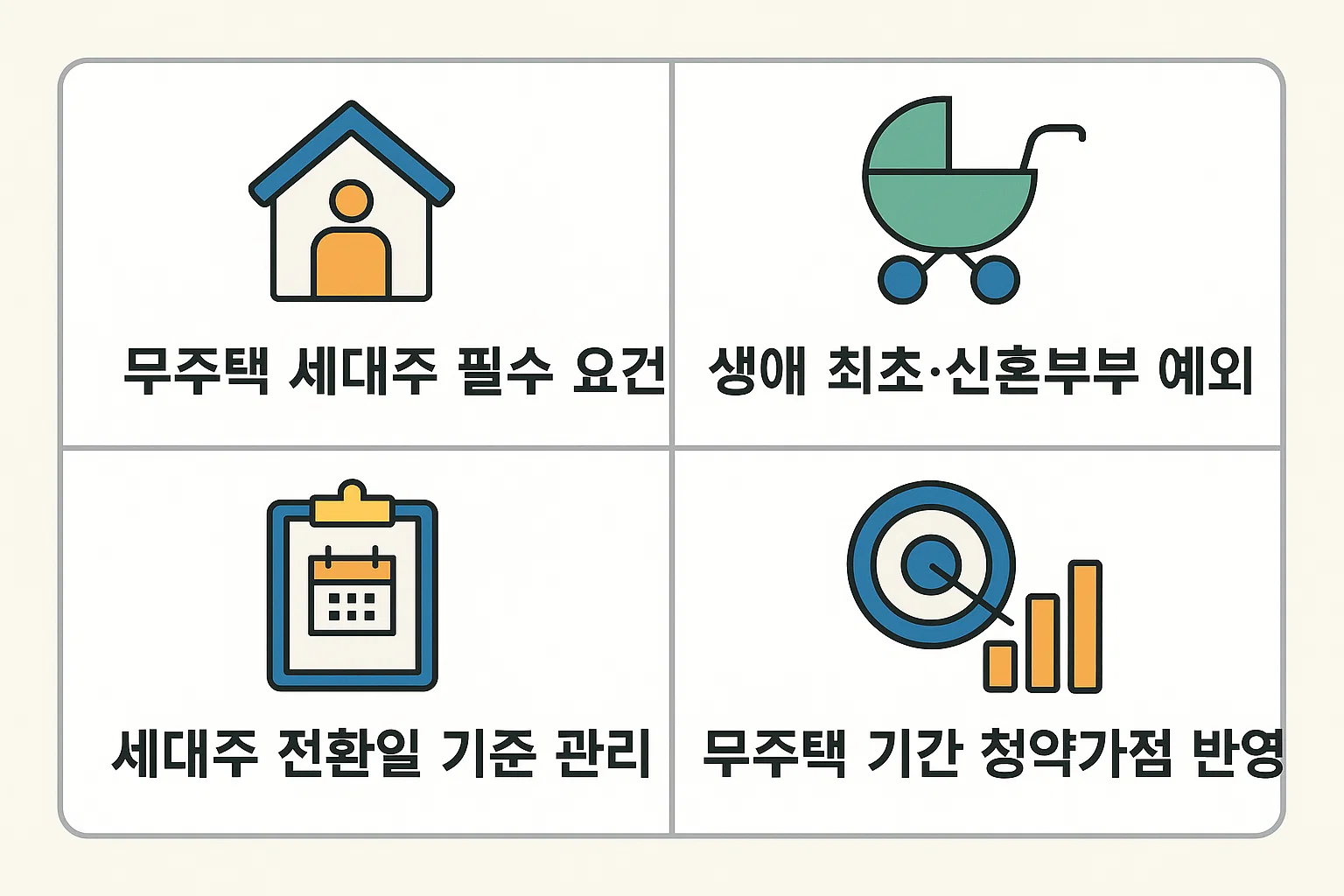 무주택 세대주 필수 요건

생애 최초·신혼부부 예외

세대주 전환일 기준 관리

무주택 기간 청약가점 반영